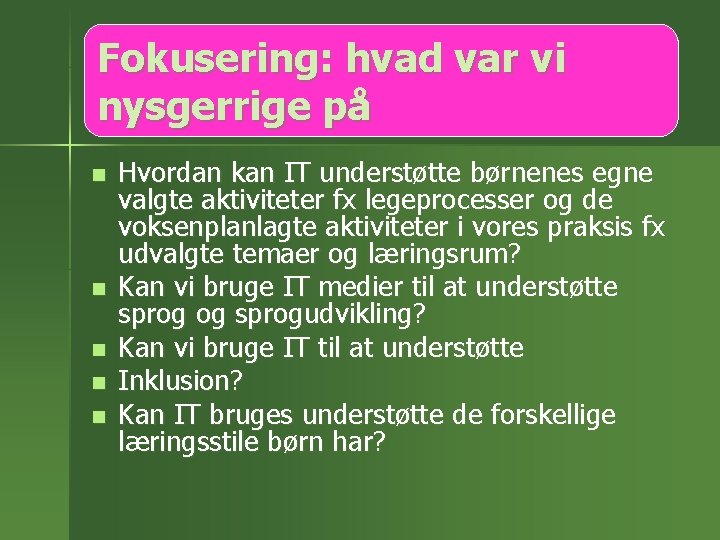 Fokusering: hvad var vi nysgerrige på

- Hvordan kan IT understøtte børnenes egne valgte aktiviteter fx legeprocesser og de voksenplanlagte aktiviteter i vores praksis fx udvalgte temaer og læringsrum?
- Kan vi bruge IT medier til at understøtte sprog og sprogudvikling?
- Kan vi bruge IT til at understøtte
- Inklusion?
- Kan IT bruges understøtte de forskellige læringsstile børn har?